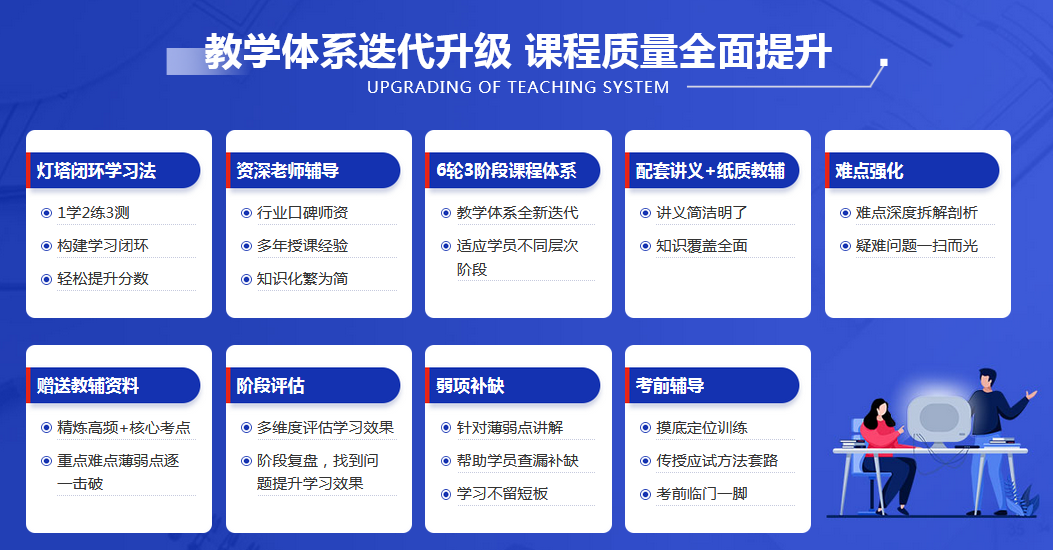 教学体系迭代升级 课程质量全面提升

UPGRADING OF TEACHING SYSTEM

灯塔闭环学习法
1学2练3测
构建学习闭环
轻松提升分数

资深老师辅导
行业口碑师资
多年授课经验
知识化繁为简

6轮3阶段课程体系
教学体系全新迭代
适应学员不同层次阶段

配套讲义+纸质教辅
讲义简洁明了
知识覆盖全面

难点强化
难点深度拆解剖析
疑难问题一扫而光

赠送教辅资料
精炼高频+核心考点
重点难点薄弱点逐一击破

阶段评估
多维度评估学习效果
阶段复盘，找到问题提升学习效果

弱项补缺
针对薄弱点讲解
帮助学员查漏补缺
学习不留短板

考前辅导
摸底定位训练
传授应试方法套路
考前临门一脚